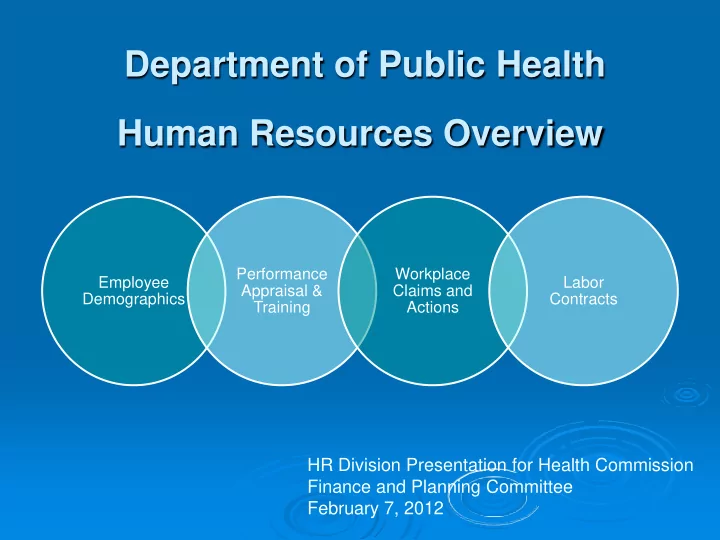 Department of Public Health

Human Resources Overview

Employee Demographics

Performance Appraisal & Training

Workplace Claims and Actions

Labor Contracts

HR Division Presentation for Health Commission
Finance and Planning Committee
February 7, 2012